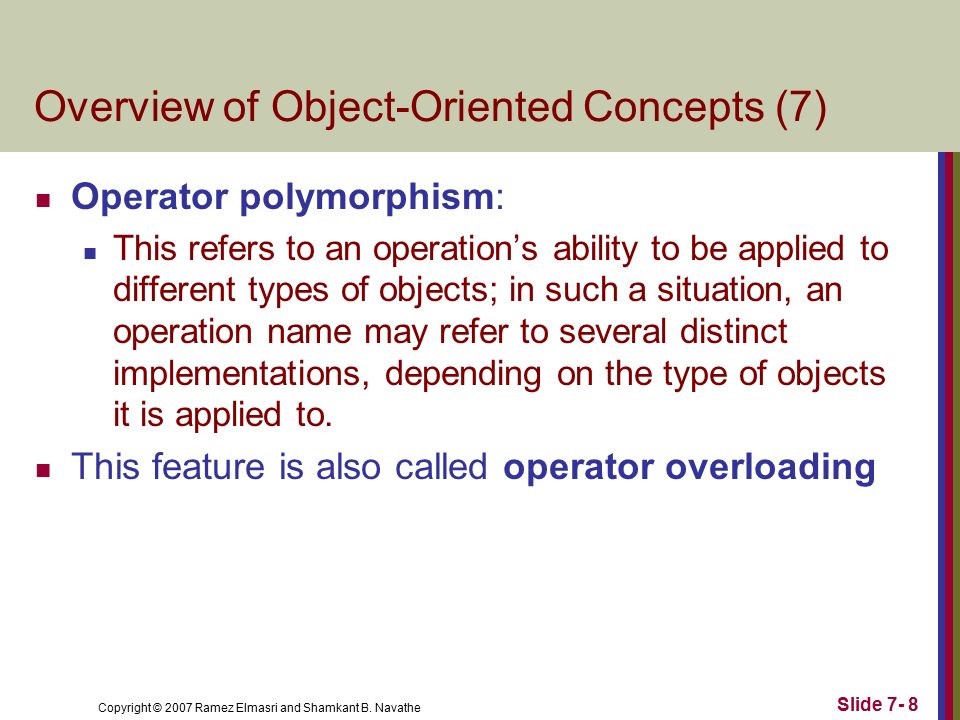 Overview of Object-Oriented Concepts (7)

Operator polymorphism:

This refers to an operation’s ability to be applied to different types of objects; in such a situation, an operation name may refer to several distinct implementations, depending on the type of objects it is applied to.

This feature is also called operator overloading

Copyright © 2007 Ramez Elmasri and Shamkant B. Navathe

Slide 7- 8